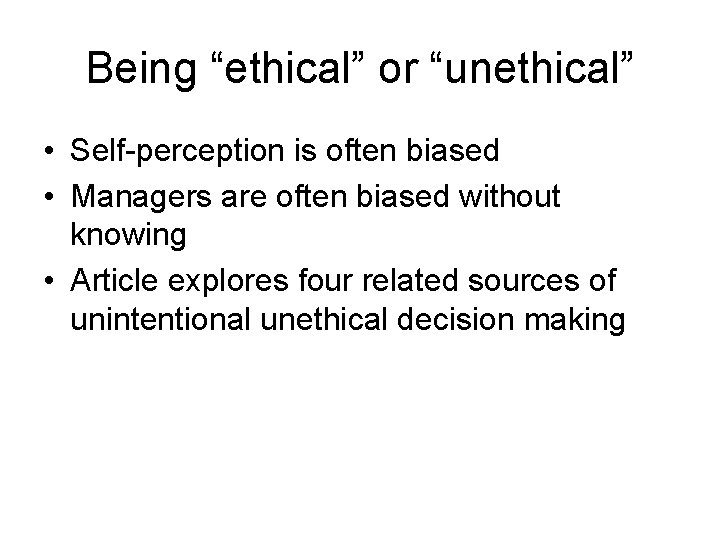 Being “ethical” or “unethical”

• Self-perception is often biased
• Managers are often biased without knowing
• Article explores four related sources of unintentional unethical decision making